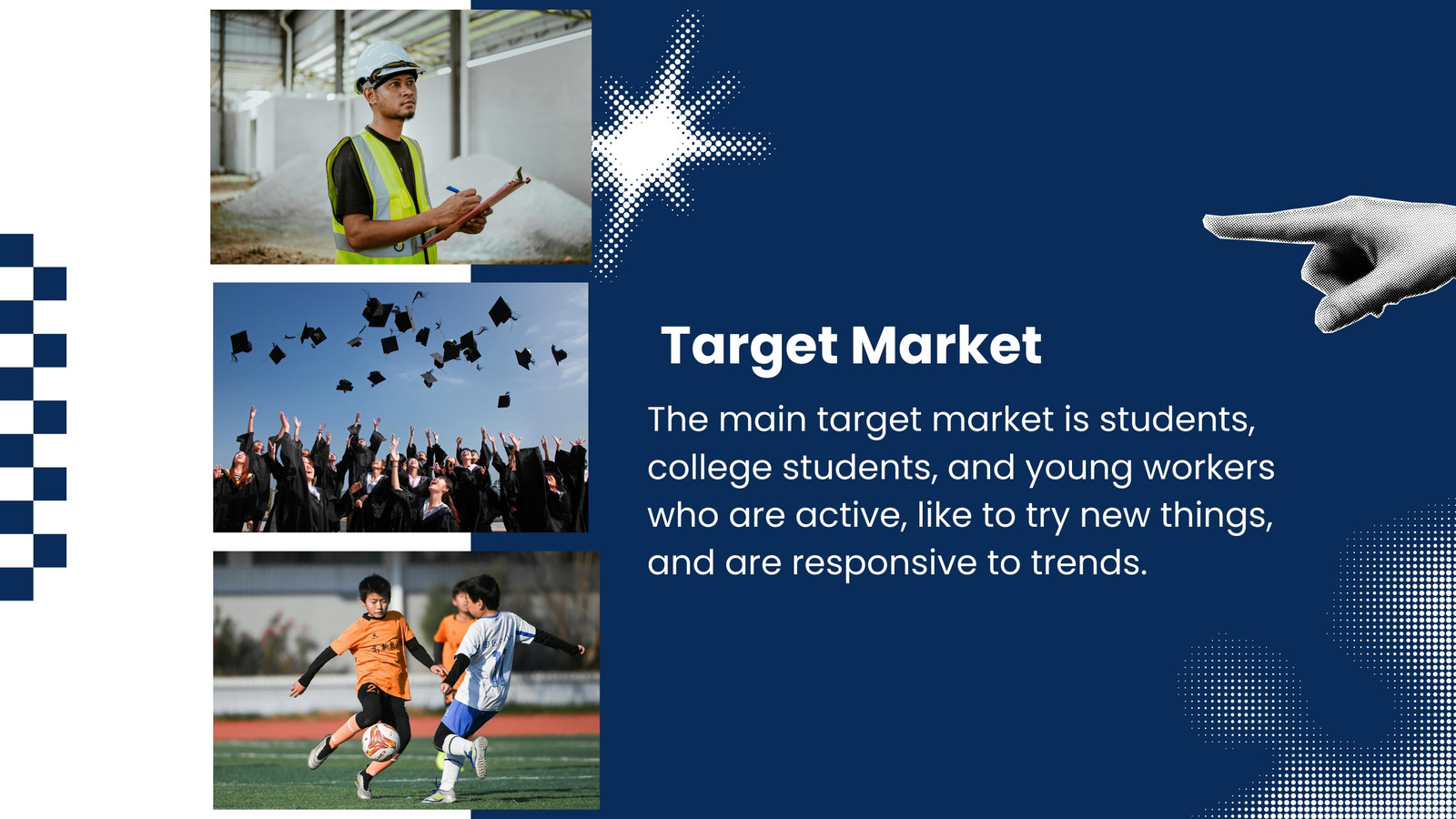 Target Market

The main target market is students, college students, and young workers who are active, like to try new things, and are responsive to trends.